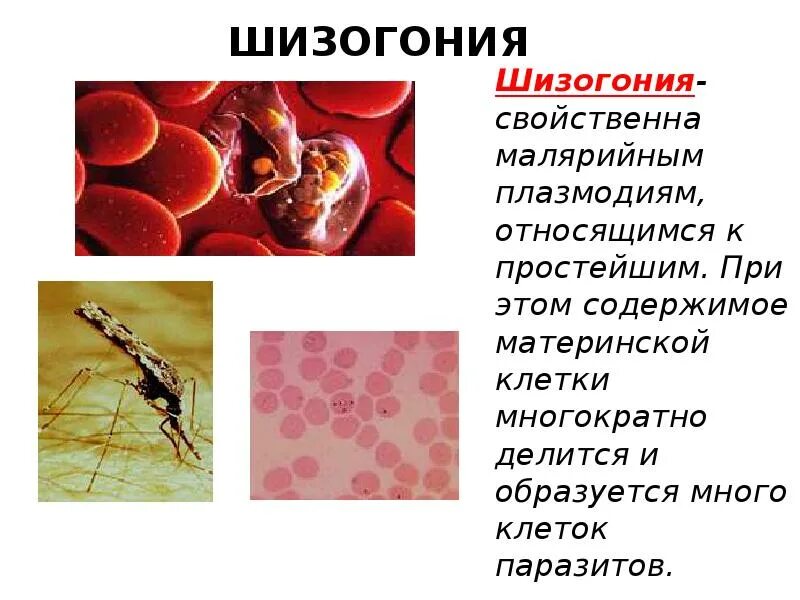 ШИЗОГОНИЯ

Шизогония- свойственна малярийным плазмодиям, относящимся к простейшим. При этом содержимое материнской клетки многократно делится и образуется много клеток паразитов.